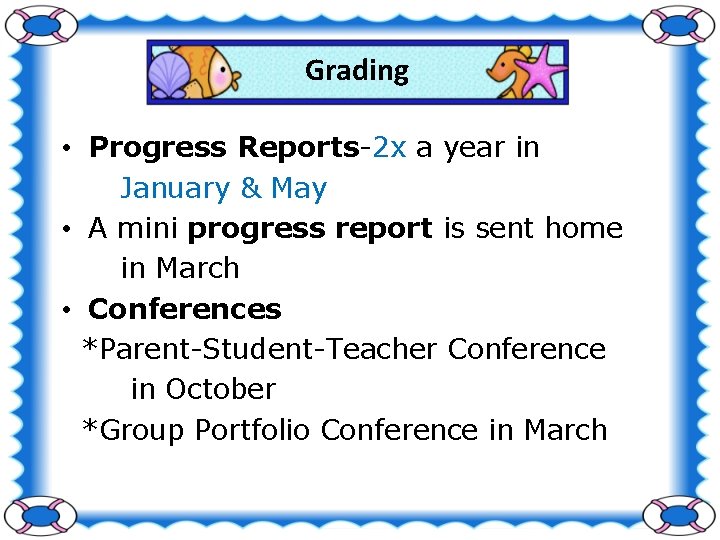 Grading

• Progress Reports-2x a year in January & May
• A mini progress report is sent home in March
• Conferences
*Parent-Student-Teacher Conference in October
*Group Portfolio Conference in March